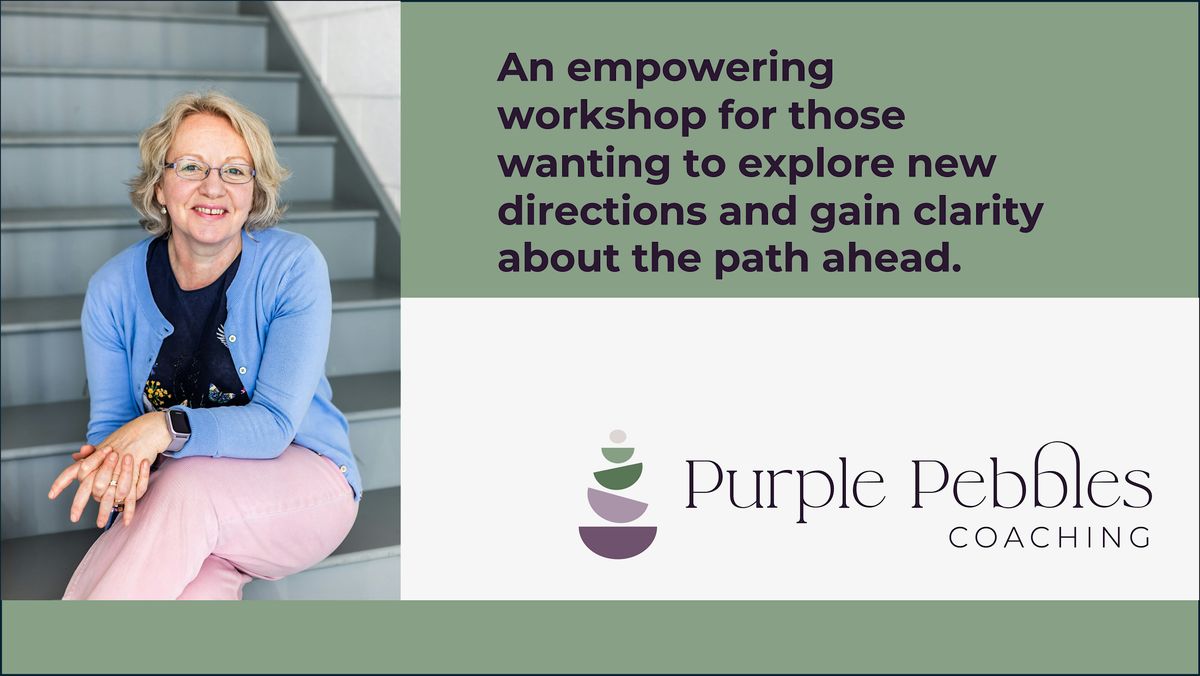 An empowering workshop for those wanting to explore new directions and gain clarity about the path ahead.

Purple Pebbles
COACHING